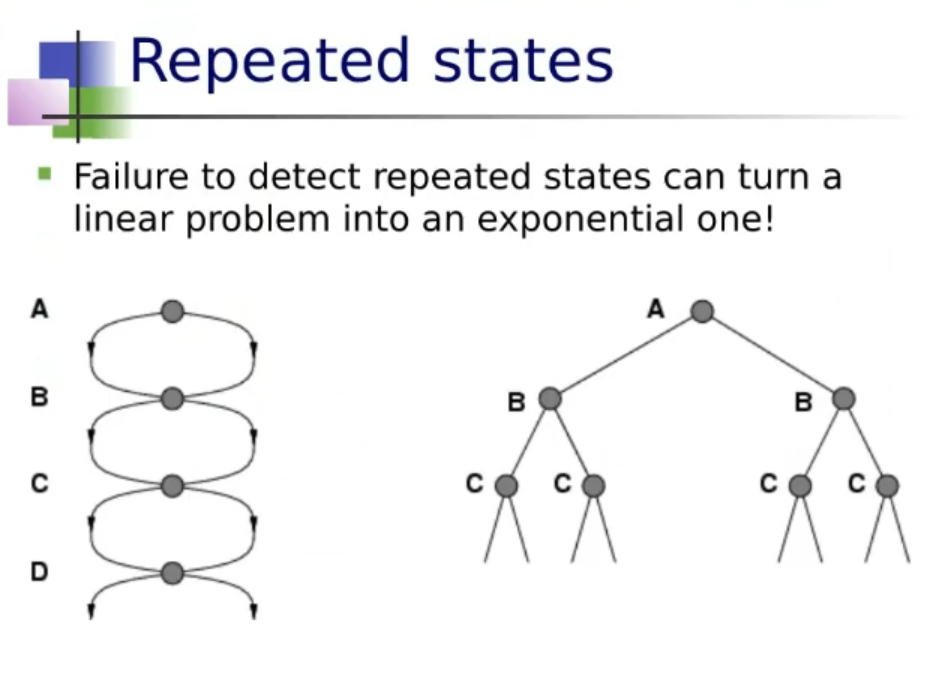 Repeated states

Failure to detect repeated states can turn a linear problem into an exponential one!

A
B
C
D

A
B B
C C C C